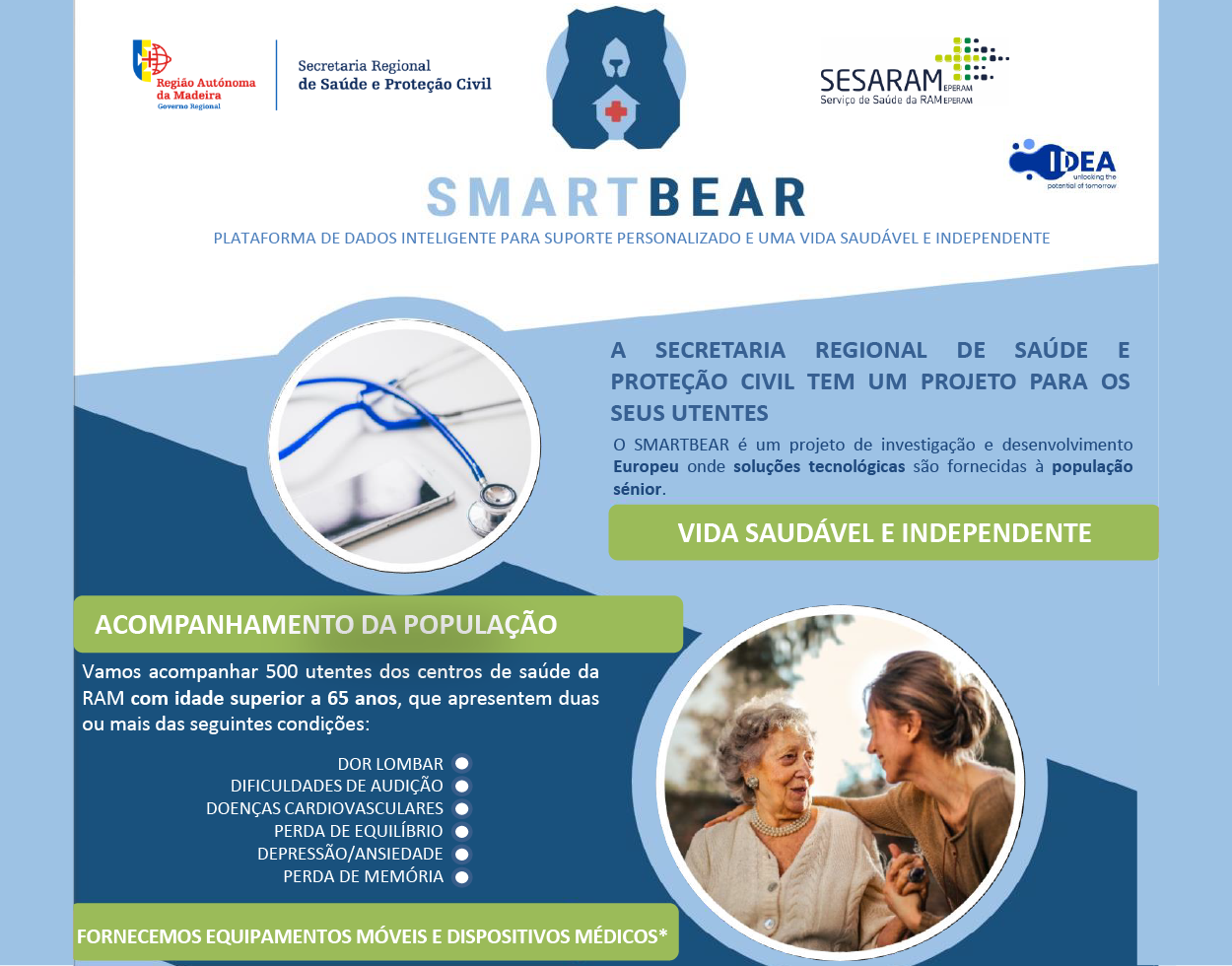 Região Autónoma da Madeira
Governo Regional

Secretaria Regional de Saúde e Proteção Civil

SESARAM EPERAM
Serviço de Saúde da RAM EPERAM

IDEA
unlocking the potential of tomorrow

SMARTBEAR

PLATAFORMA DE DADOS INTELIGENTE PARA SUPORTE PERSONALIZADO E UMA VIDA SAUDÁVEL E INDEPENDENTE

A SECRETARIA REGIONAL DE SAÚDE E PROTEÇÃO CIVIL TEM UM PROJETO PARA OS SEUS UTENTES

O SMARTBEAR é um projeto de investigação e desenvolvimento Europeu onde soluções tecnológicas são fornecidas à população sénior.

VIDA SAUDÁVEL E INDEPENDENTE

ACOMPANHAMENTO DA POPULAÇÃO

Vamos acompanhar 500 utentes dos centros de saúde da RAM com idade superior a 65 anos, que apresentem duas ou mais das seguintes condições:

DOR LOMBAR
DIFICULDADES DE AUDIÇÃO
DOENÇAS CARDIOVASCULARES
PERDA DE EQUILÍBRIO
DEPRESSÃO/ANSIEDADE
PERDA DE MEMÓRIA

FORNECEMOS EQUIPAMENTOS MÓVEIS E DISPOSITIVOS MÉDICOS*